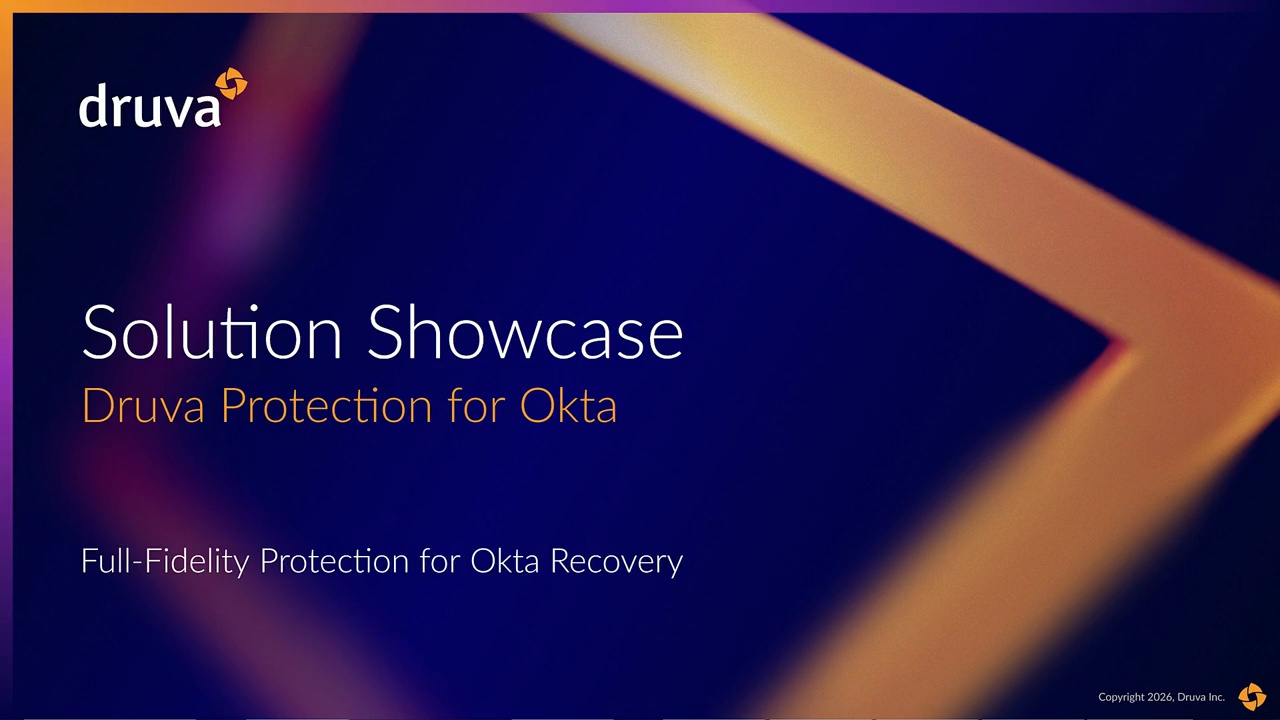 druva

Solution Showcase
Druva Protection for Okta

Full-Fidelity Protection for Okta Recovery

Copyright 2026, Druva Inc.